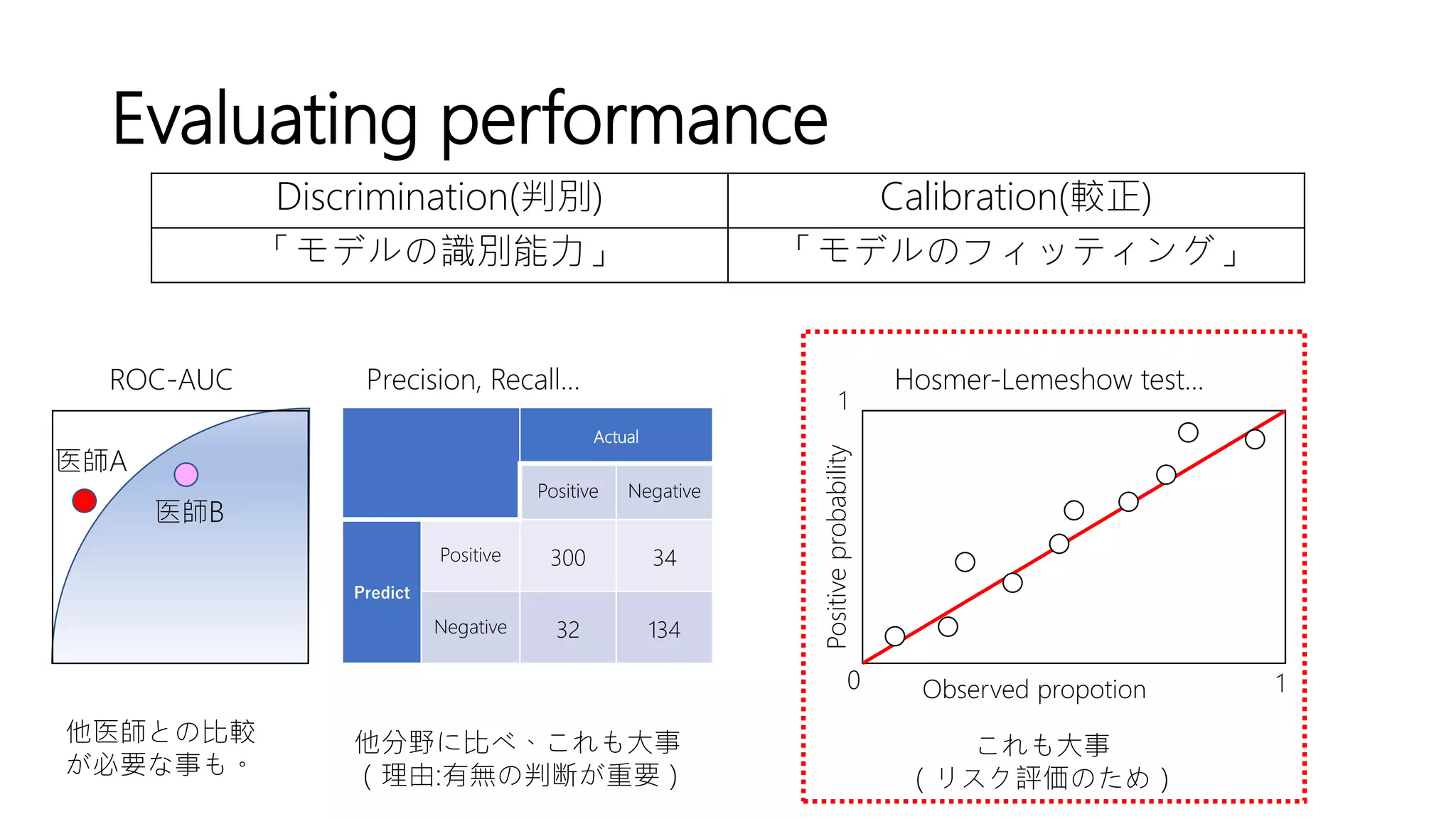 Evaluating performance

| Discrimination(判別) | Calibration(較正) |
|---|---|
| 「モデルの識別能力」 | 「モデルのフィッティング」 |

ROC-AUC

医師A

医師B

他医師との比較が必要な事も。

Precision, Recall...

| | | Actual | |
|---|---|---|---|
| | | Positive | Negative |
| Predict | Positive | 300 | 34 |
| | Negative | 32 | 134 |

他分野に比べ、これも大事
(理由:有無の判断が重要)

Hosmer-Lemeshow test...

1

Positive probability

0

Observed propotion

1

これも大事
(リスク評価のため)